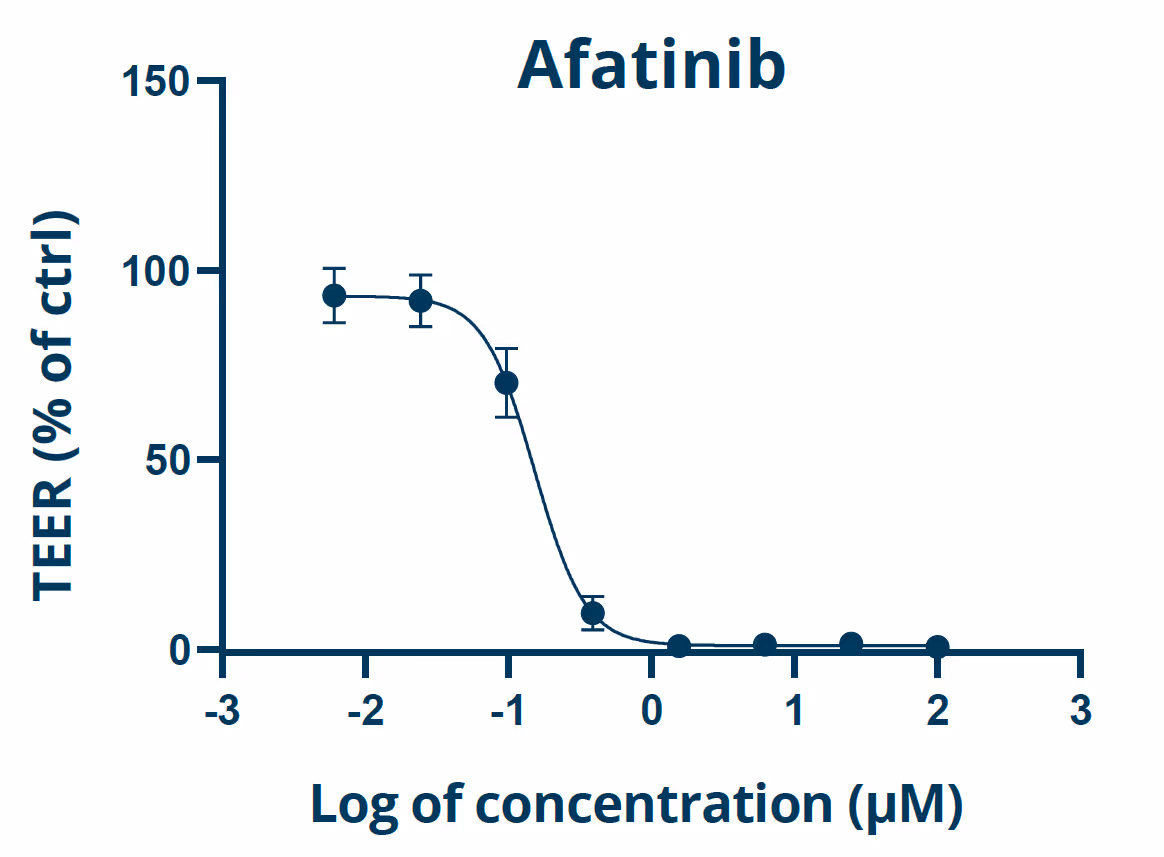 Afatinib

TEER (% of ctrl)

150

100

50

0

-3

-2

-1

0

1

2

3

Log of concentration (μM)